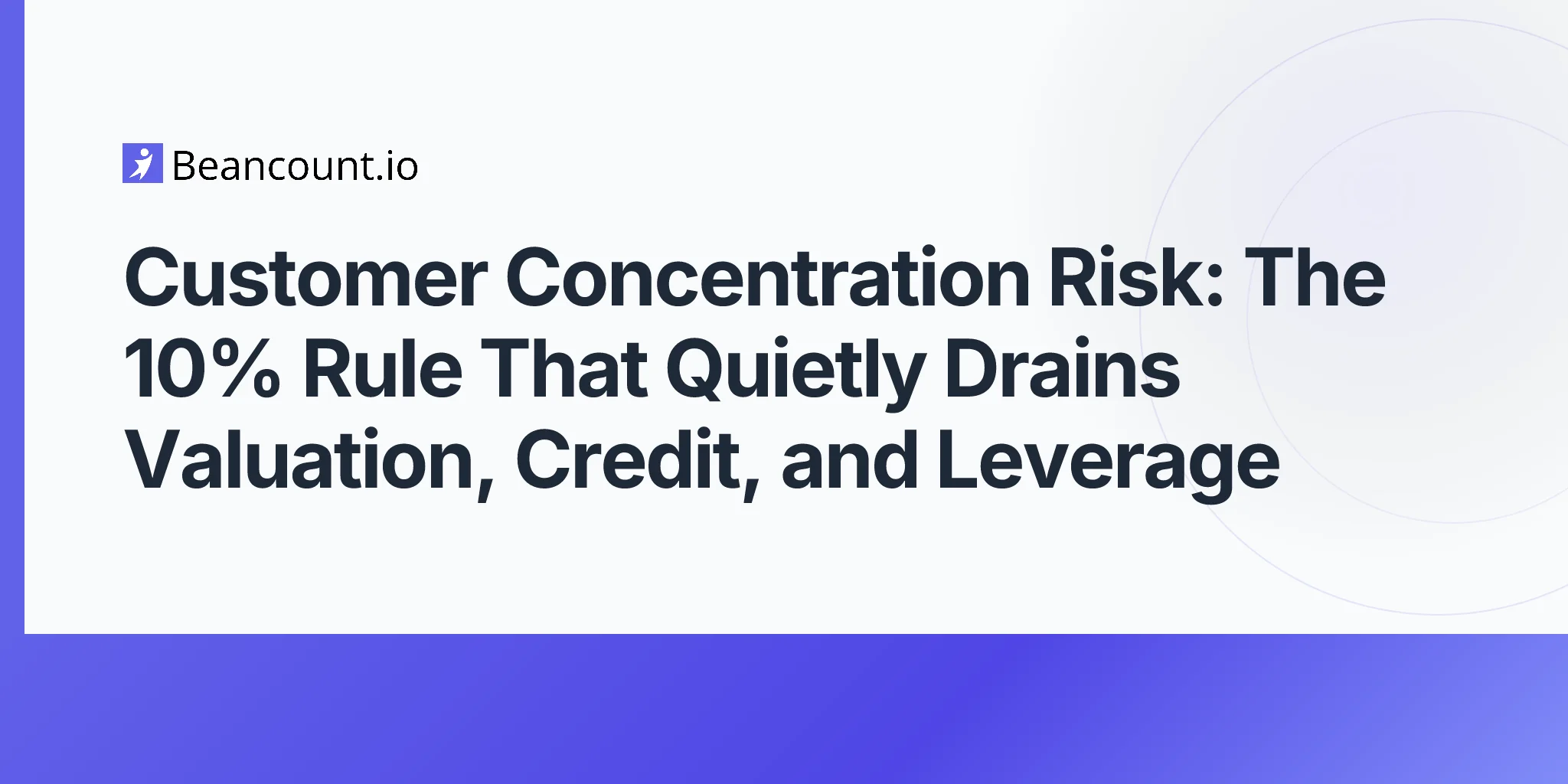 Beancount.io

Customer Concentration Risk: The 10% Rule That Quietly Drains Valuation, Credit, and Leverage